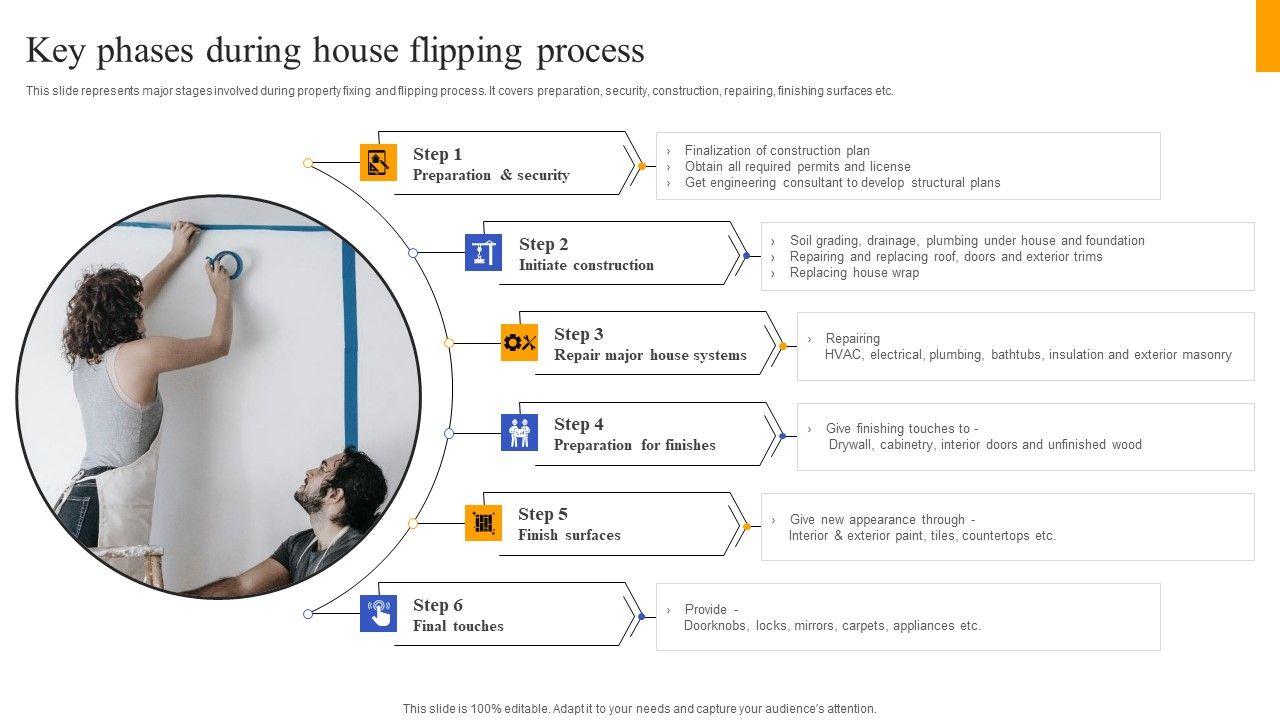 Key phases during house flipping process

This slide represents major stages involved during property fixing and flipping process. It covers preparation, security, construction, repairing, finishing surfaces etc.

Step 1
Preparation & security

› Finalization of construction plan
› Obtain all required permits and license
› Get engineering consultant to develop structural plans

Step 2
Initiate construction

› Soil grading, drainage, plumbing under house and foundation
› Repairing and replacing roof, doors and exterior trims
› Replacing house wrap

Step 3
Repair major house systems

› Repairing
HVAC, electrical, plumbing, bathtubs, insulation and exterior masonry

Step 4
Preparation for finishes

› Give finishing touches to -
Drywall, cabinetry, interior doors and unfinished wood

Step 5
Finish surfaces

› Give new appearance through -
Interior & exterior paint, tiles, countertops etc.

Step 6
Final touches

› Provide -
Doorknobs, locks, mirrors, carpets, appliances etc.

This slide is 100% editable. Adapt it to your needs and capture your audience's attention.